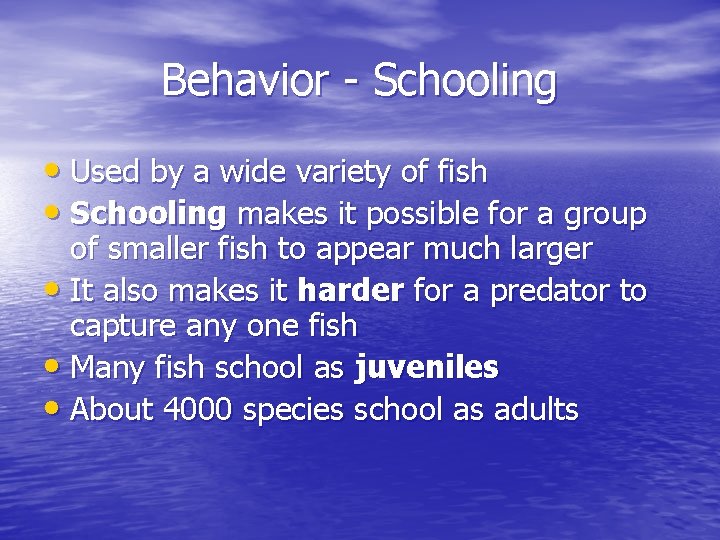 Behavior - Schooling

• Used by a wide variety of fish
• Schooling makes it possible for a group of smaller fish to appear much larger
• It also makes it harder for a predator to capture any one fish
• Many fish school as juveniles
• About 4000 species school as adults